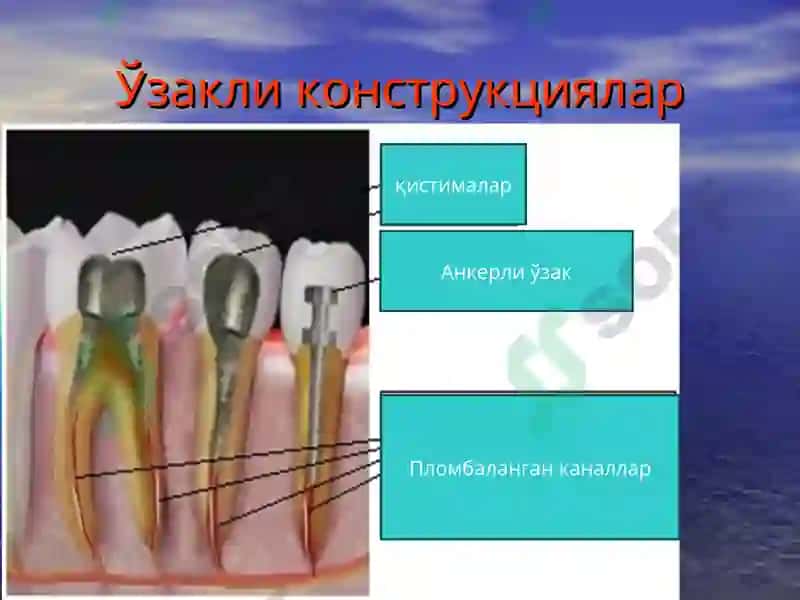 Ўзакли конструкциялар

қистималар

Анкерли ўзак

Пломбаланган каналлар